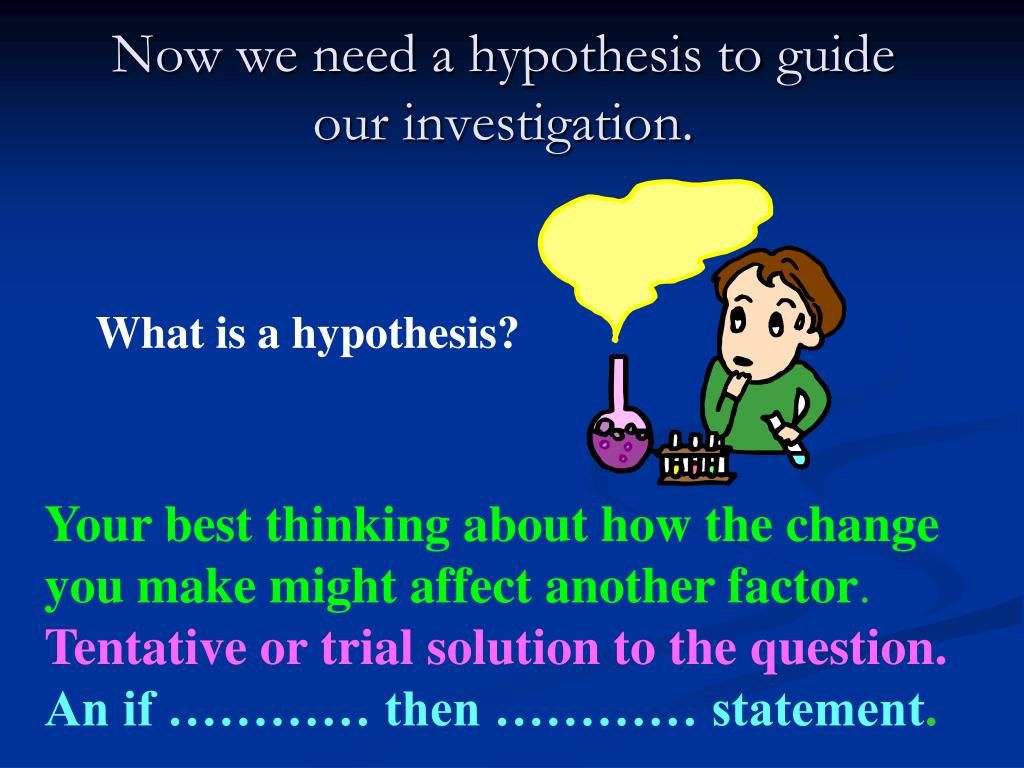 Now we need a hypothesis to guide our investigation.

What is a hypothesis?

Your best thinking about how the change you make might affect another factor.

Tentative or trial solution to the question.

An if ………… then ………… statement.